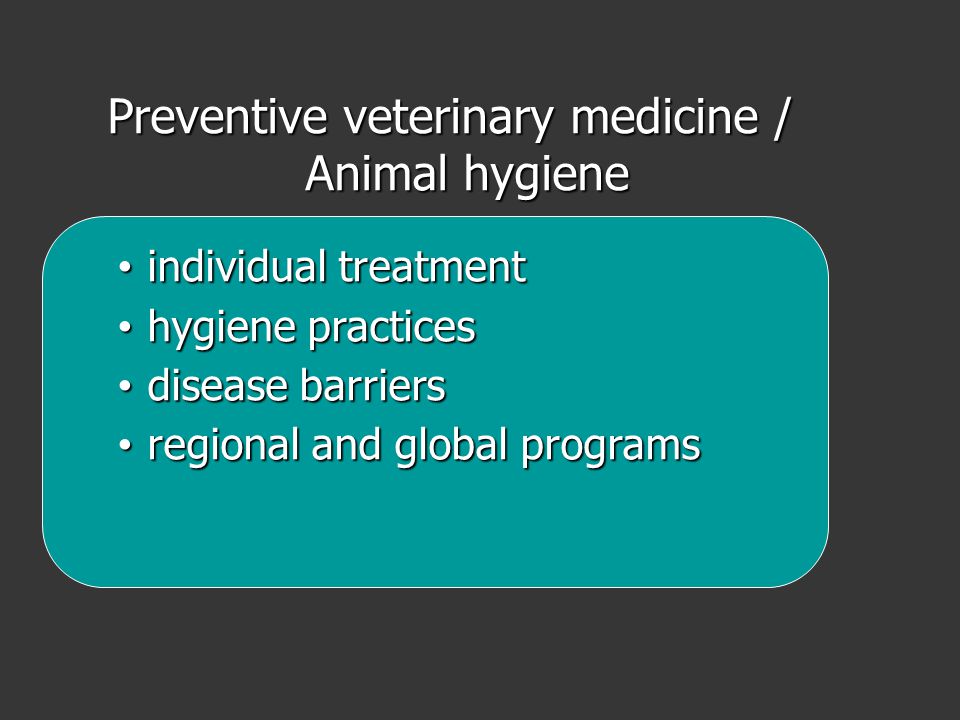 Preventive veterinary medicine / Animal hygiene

• individual treatment
• hygiene practices
• disease barriers
• regional and global programs